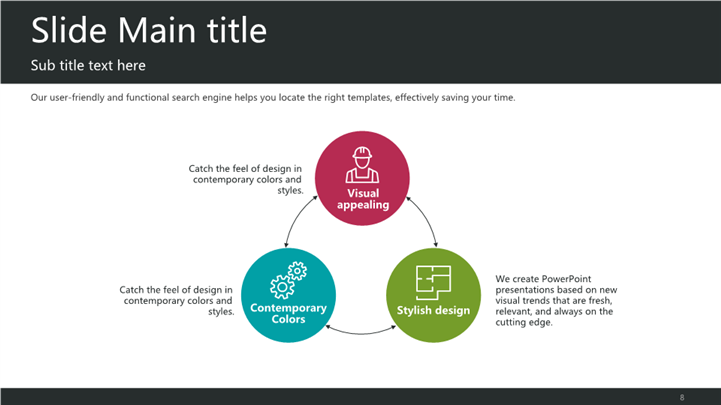 Slide Main title

Sub title text here

Our user-friendly and functional search engine helps you locate the right templates, effectively saving your time.

Catch the feel of design in contemporary colors and styles.

Visual appealing

Catch the feel of design in contemporary colors and styles.

Contemporary Colors

Stylish design

We create PowerPoint presentations based on new visual trends that are fresh, relevant, and always on the cutting edge.

8